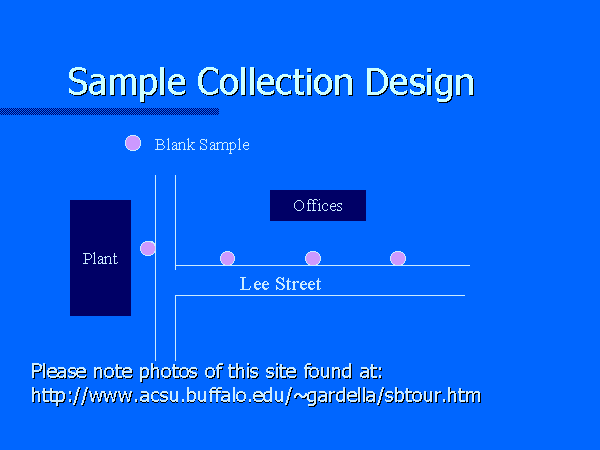 Sample Collection Design

Blank Sample

Offices

Plant

Lee Street

Please note photos of this site found at:
http://www.acsu.buffalo.edu/~gardella/sbtour.htm